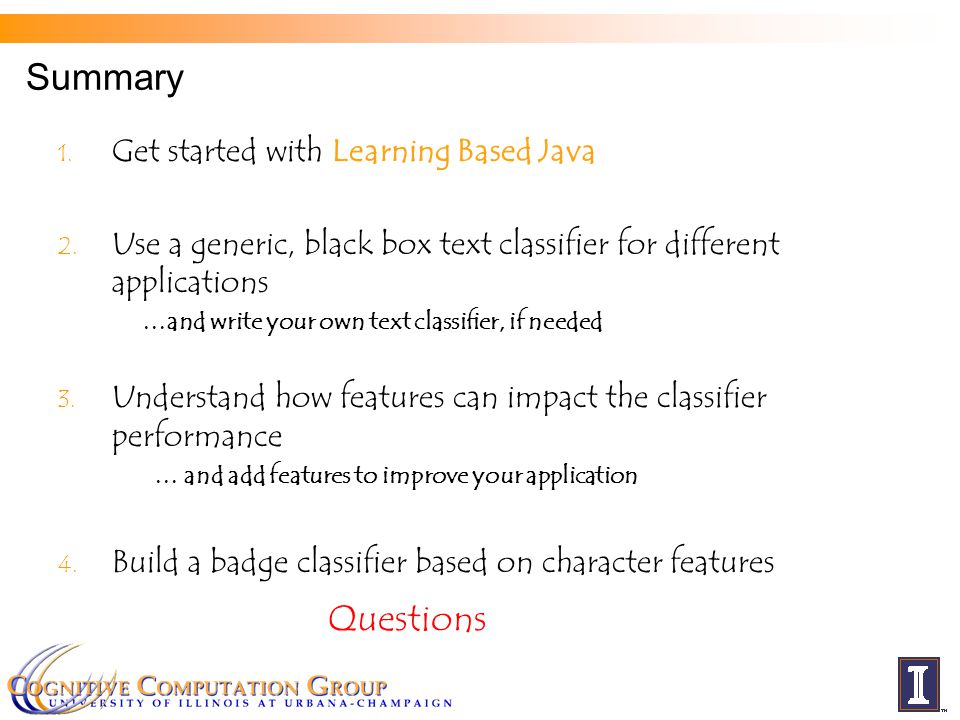 Summary

1. Get started with Learning Based Java

2. Use a generic, black box text classifier for different applications

…and write your own text classifier, if needed

3. Understand how features can impact the classifier performance

… and add features to improve your application

4. Build a badge classifier based on character features

Questions

COGNITIVE COMPUTATION GROUP
UNIVERSITY OF ILLINOIS AT URBANA-CHAMPAIGN

I
TM